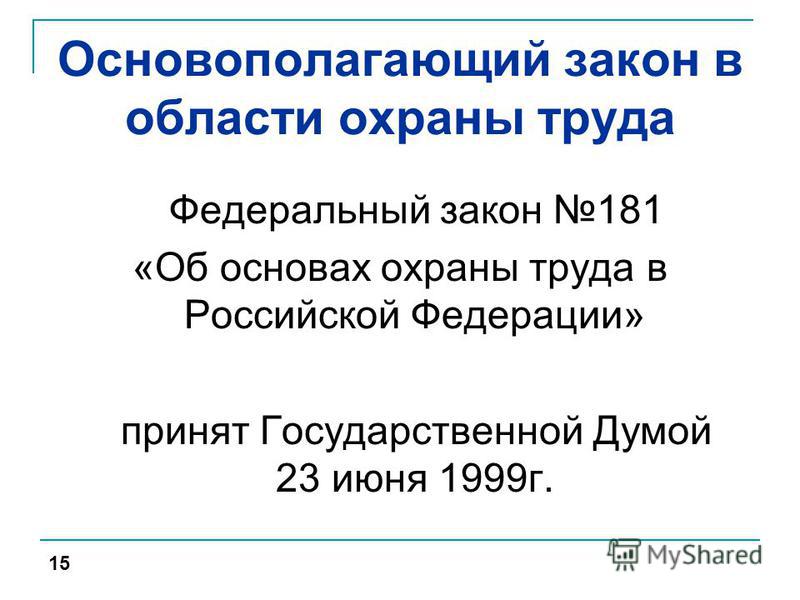 Основополагающий закон в области охраны труда

Федеральный закон №181 «Об основах охраны труда в Российской Федерации»

принят Государственной Думой 23 июня 1999г.

15

MyShared